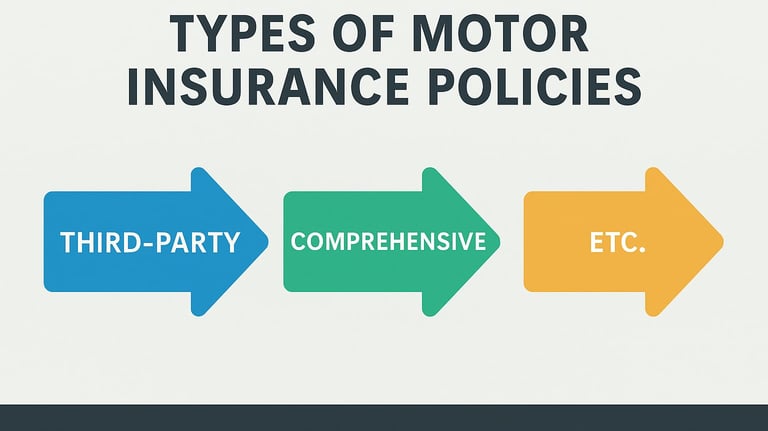 TYPES OF MOTOR INSURANCE POLICIES

THIRD-PARTY

COMPREHENSIVE

ETC.